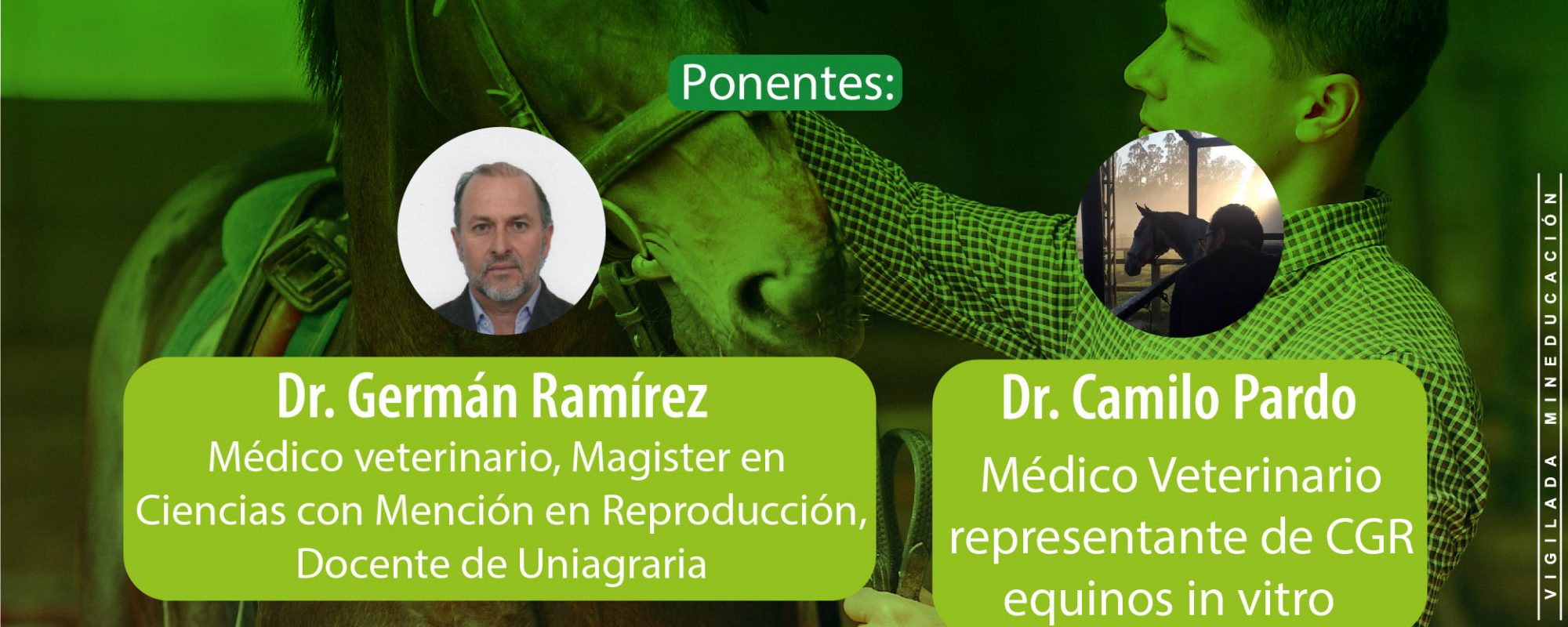 Ponentes:

Dr. Germán Ramírez
Médico veterinario, Magister en Ciencias con Mención en Reproducción, Docente de Uniagraria

Dr. Camilo Pardo
Médico Veterinario representante de CGR equinos in vitro

VIGILADA MINEDUCACIÓN